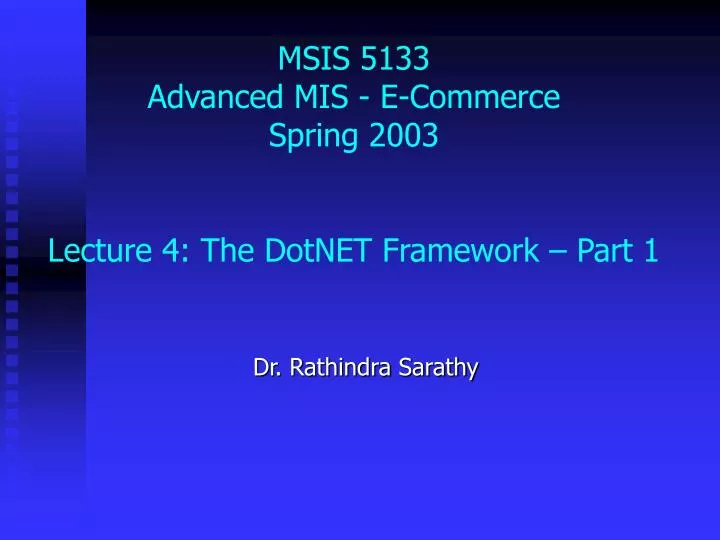 MSIS 5133
Advanced MIS - E-Commerce
Spring 2003

Lecture 4: The DotNET Framework – Part 1

Dr. Rathindra Sarathy